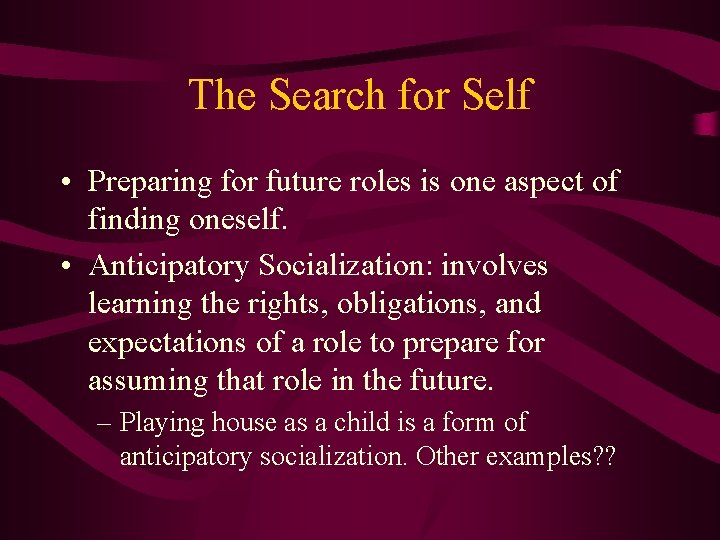 The Search for Self

• Preparing for future roles is one aspect of finding oneself.

• Anticipatory Socialization: involves learning the rights, obligations, and expectations of a role to prepare for assuming that role in the future.

– Playing house as a child is a form of anticipatory socialization. Other examples??